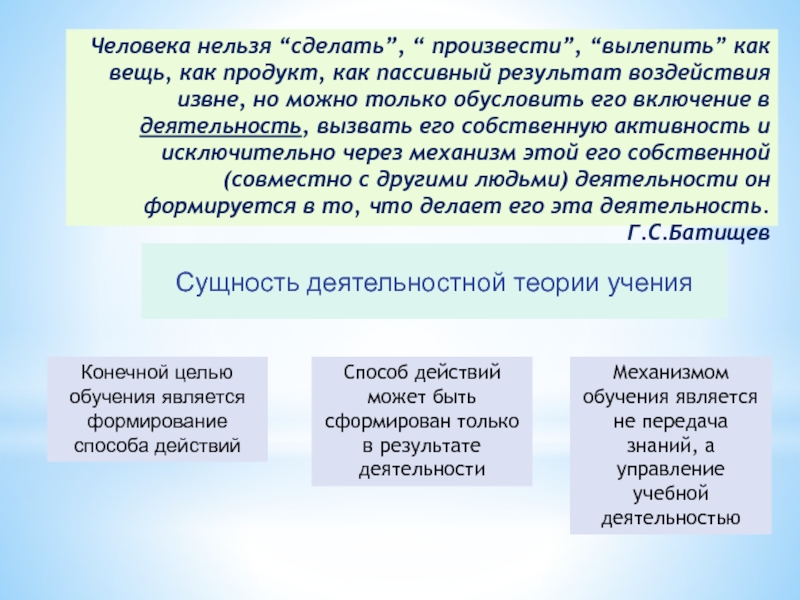 Человека нельзя “сделать”, “ произвести”, “вылепить” как вещь, как продукт, как пассивный результат воздействия извне, но можно только обусловить его включение в деятельность, вызвать его собственную активность и исключительно через механизм этой его собственной (совместно с другими людьми) деятельности он формируется в то, что делает его эта деятельность.
Г.С.Батищев

Сущность деятельностной теории учения

Конечной целью обучения является формирование способа действий

Способ действий может быть сформирован только в результате деятельности

Механизмом обучения является не передача знаний, а управление учебной деятельностью